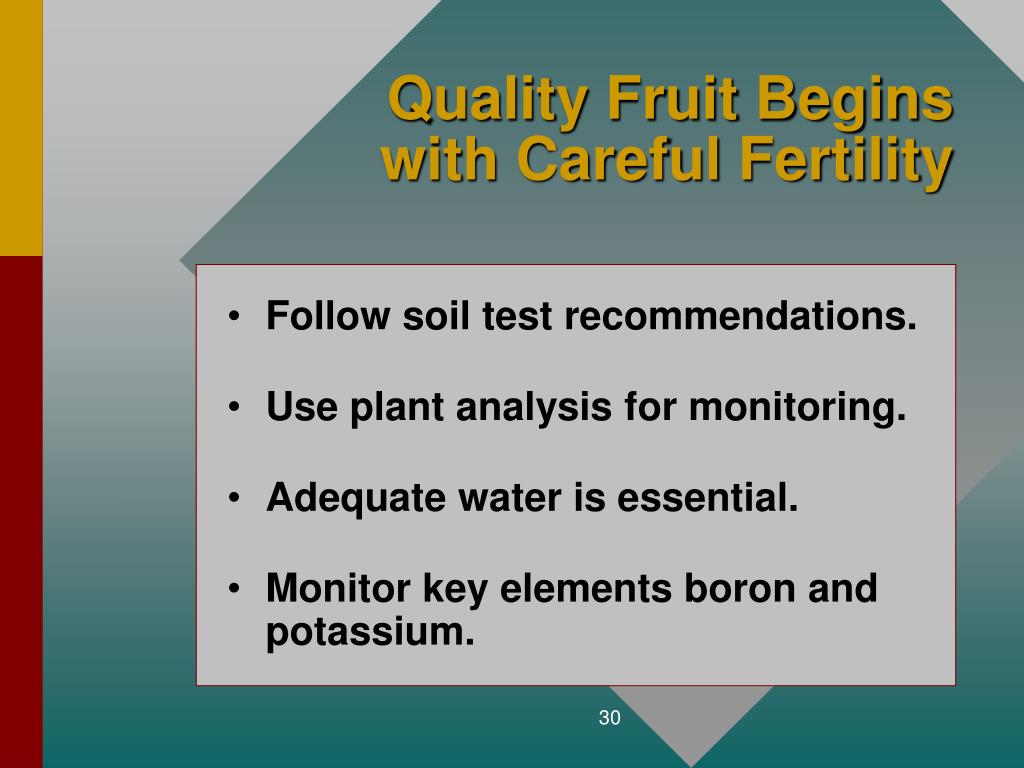 Quality Fruit Begins with Careful Fertility

• Follow soil test recommendations.

• Use plant analysis for monitoring.

• Adequate water is essential.

• Monitor key elements boron and potassium.

30